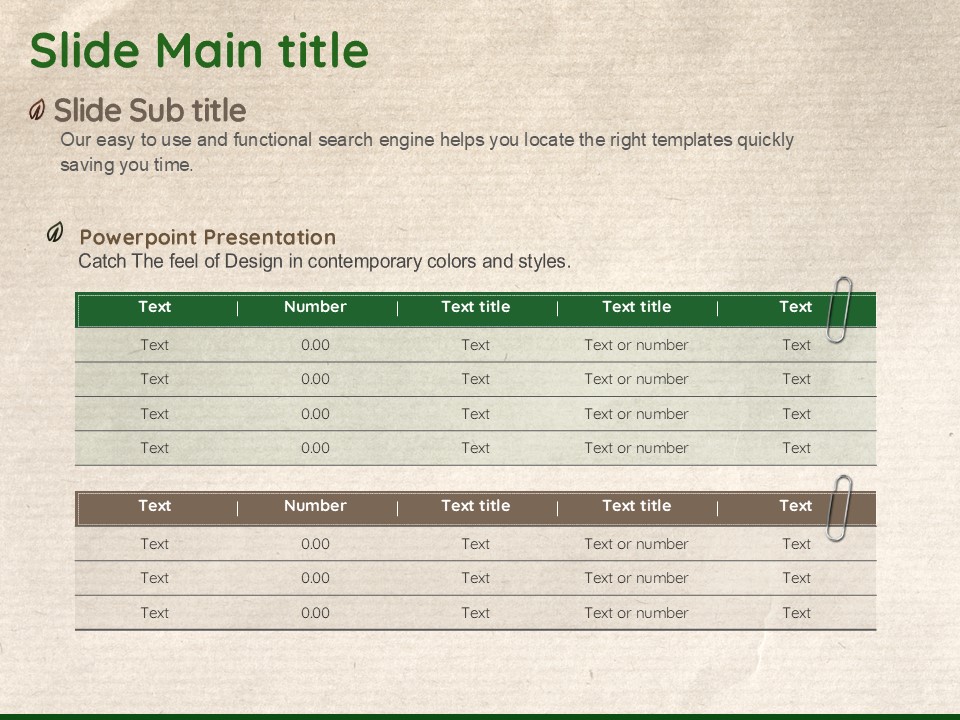 Slide Main title

Slide Sub title

Our easy to use and functional search engine helps you locate the right templates quickly saving you time.

Powerpoint Presentation

Catch The feel of Design in contemporary colors and styles.

| Text | Number | Text title | Text title | Text |
|---|---|---|---|---|
| Text | 0.00 | Text | Text or number | Text |
| Text | 0.00 | Text | Text or number | Text |
| Text | 0.00 | Text | Text or number | Text |
| Text | 0.00 | Text | Text or number | Text |

| Text | Number | Text title | Text title | Text |
|---|---|---|---|---|
| Text | 0.00 | Text | Text or number | Text |
| Text | 0.00 | Text | Text or number | Text |
| Text | 0.00 | Text | Text or number | Text |